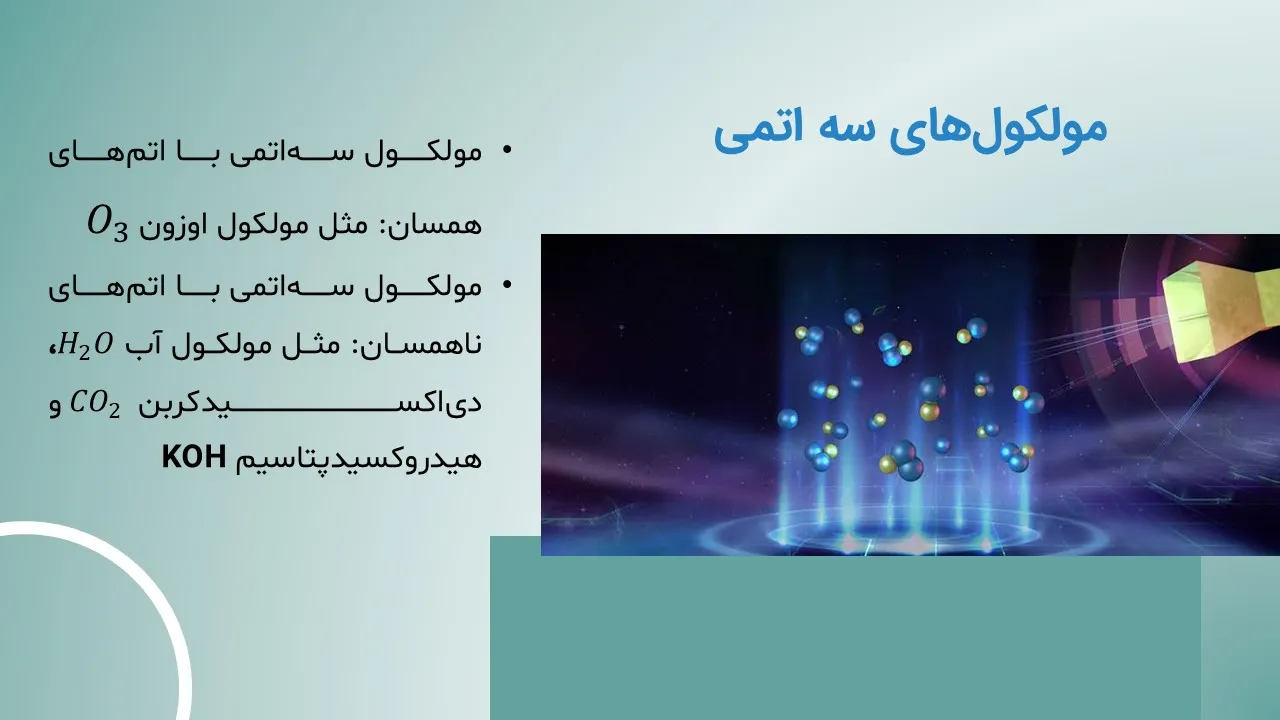 مولکول‌های سه اتمی

• مولکول سه‌اتمی با اتم‌های همسان: مثل مولکول اوزون $O_3$

• مولکول سه‌اتمی با اتم‌های ناهمسان: مثل مولکول آب $H_2O$، دی‌اکسیدکربن $CO_2$ و هیدروکسیدپتاسیم KOH